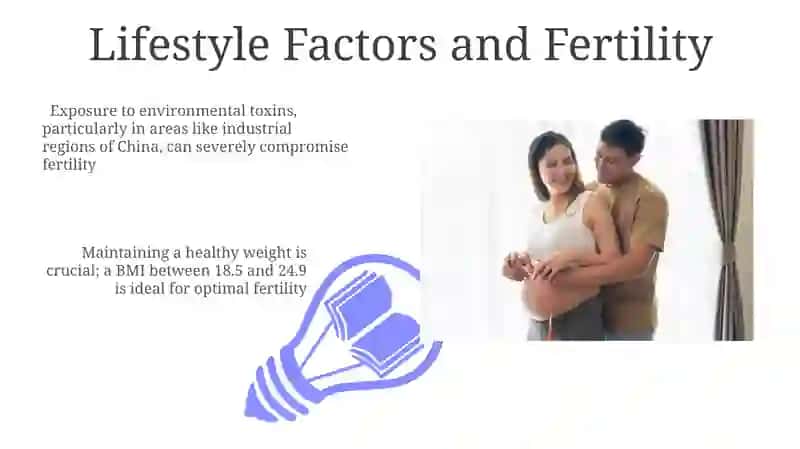 Lifestyle Factors and Fertility

Exposure to environmental toxins, particularly in areas like industrial regions of China, can severely compromise fertility

Maintaining a healthy weight is crucial; a BMI between 18.5 and 24.9 is ideal for optimal fertility